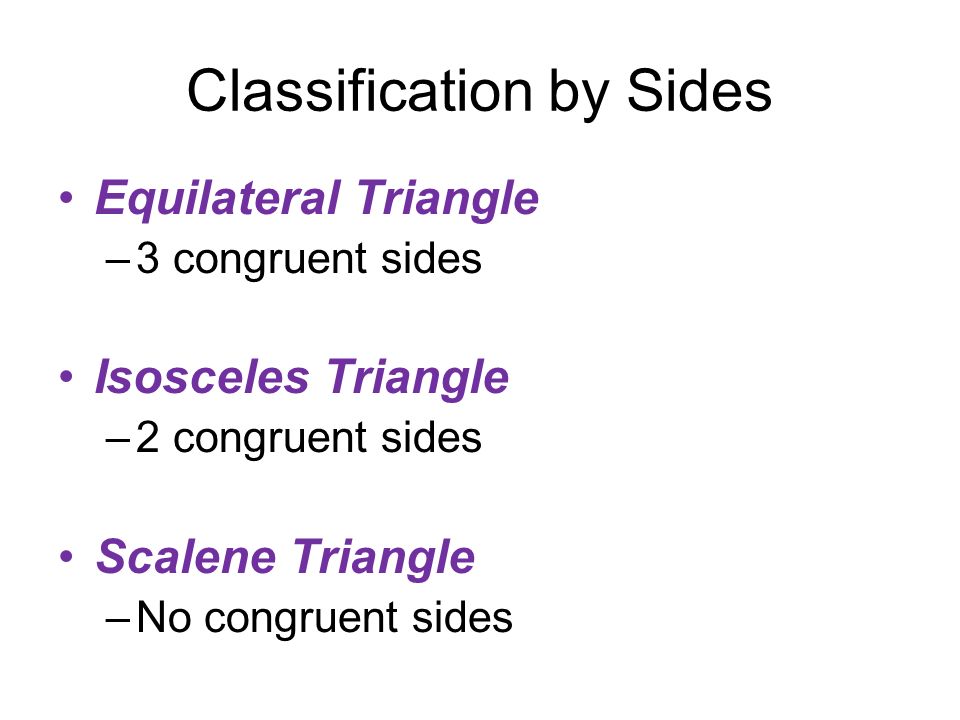 Classification by Sides

• Equilateral Triangle
– 3 congruent sides

• Isosceles Triangle
– 2 congruent sides

• Scalene Triangle
– No congruent sides